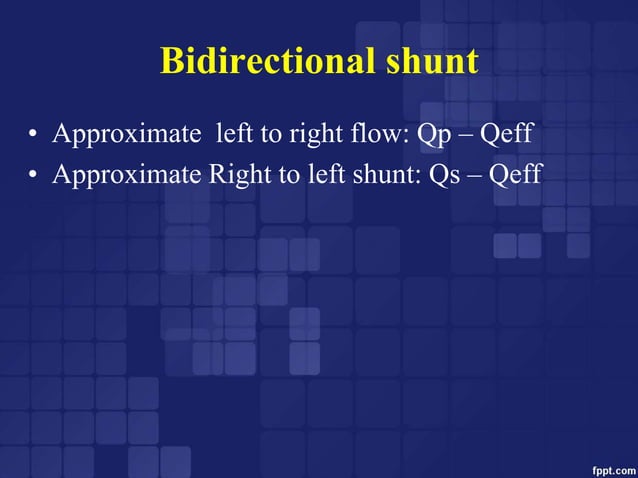 Bidirectional shunt

• Approximate left to right flow: Qp – Qeff
• Approximate Right to left shunt: Qs – Qeff

fppt.com